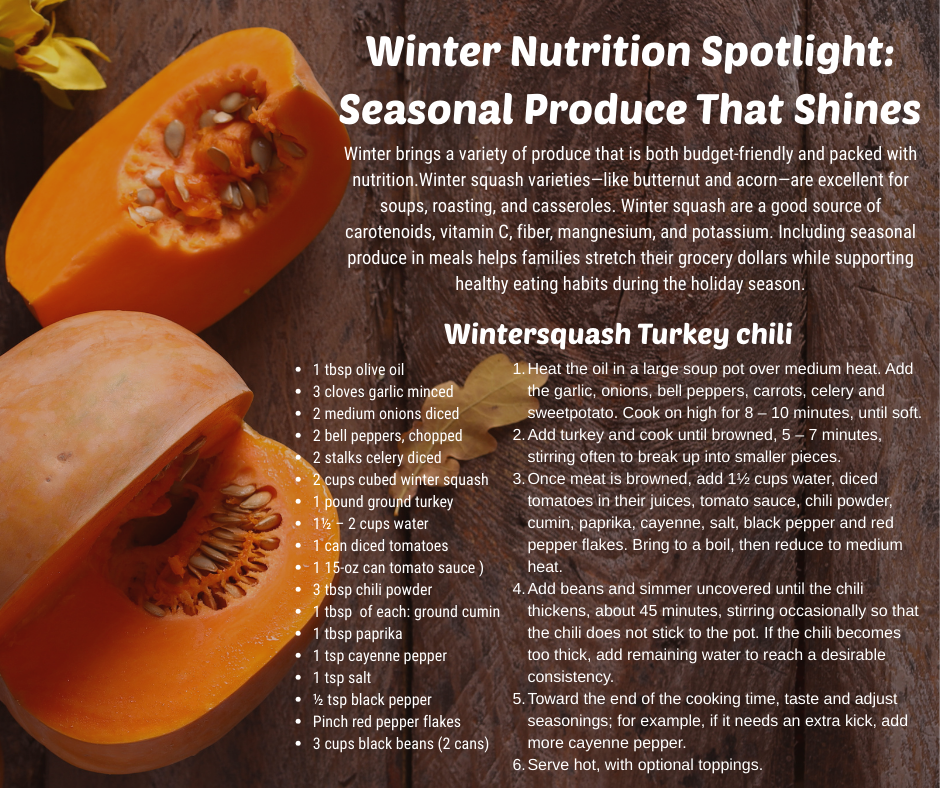 Winter Nutrition Spotlight: Seasonal Produce That Shines

Winter brings a variety of produce that is both budget-friendly and packed with nutrition.Winter squash varieties—like butternut and acorn—are excellent for soups, roasting, and casseroles. Winter squash are a good source of carotenoids, vitamin C, fiber, mangnesium, and potassium. Including seasonal produce in meals helps families stretch their grocery dollars while supporting healthy eating habits during the holiday season.

Wintersquash Turkey chili

- 1 tbsp olive oil
- 3 cloves garlic minced
- 2 medium onions diced
- 2 bell peppers, chopped
- 2 stalks celery diced
- 2 cups cubed winter squash
- 1 pound ground turkey
- 1½ – 2 cups water
- 1 can diced tomatoes
- 1 15-oz can tomato sauce )
- 3 tbsp chili powder
- 1 tbsp of each: ground cumin
- 1 tbsp paprika
- 1 tsp cayenne pepper
- 1 tsp salt
- ½ tsp black pepper
- Pinch red pepper flakes
- 3 cups black beans (2 cans)

1. Heat the oil in a large soup pot over medium heat. Add the garlic, onions, bell peppers, carrots, celery and sweetpotato. Cook on high for 8 – 10 minutes, until soft.
2. Add turkey and cook until browned, 5 – 7 minutes, stirring often to break up into smaller pieces.
3. Once meat is browned, add 1½ cups water, diced tomatoes in their juices, tomato sauce, chili powder, cumin, paprika, cayenne, salt, black pepper and red pepper flakes. Bring to a boil, then reduce to medium heat.
4. Add beans and simmer uncovered until the chili thickens, about 45 minutes, stirring occasionally so that the chili does not stick to the pot. If the chili becomes too thick, add remaining water to reach a desirable consistency.
5. Toward the end of the cooking time, taste and adjust seasonings; for example, if it needs an extra kick, add more cayenne pepper.
6. Serve hot, with optional toppings.